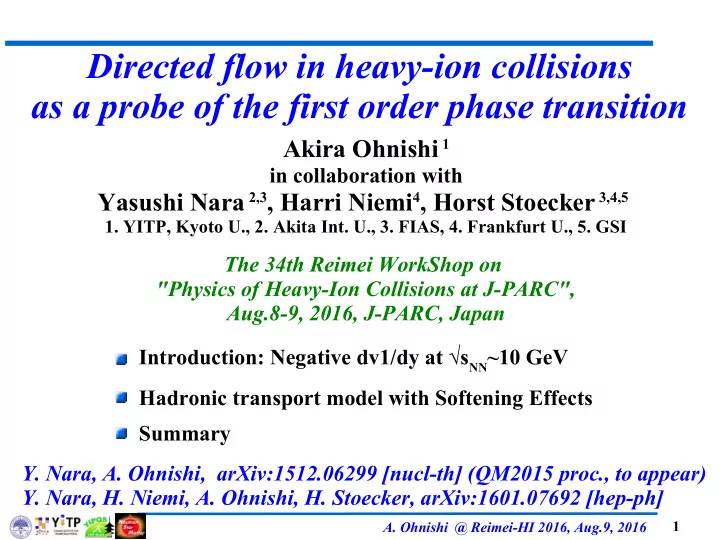 Directed flow in heavy-ion collisions as a probe of the first order phase transition

Akira Ohnishi $^{1}$
in collaboration with
Yasushi Nara $^{2,3}$, Harri Niemi$^{4}$, Horst Stoecker $^{3,4,5}$
1. YITP, Kyoto U., 2. Akita Int. U., 3. FIAS, 4. Frankfurt U., 5. GSI

The 34th Reimei WorkShop on "Physics of Heavy-Ion Collisions at J-PARC", Aug.8-9, 2016, J-PARC, Japan

Introduction: Negative dv1/dy at $\sqrt{s_{NN}}$~10 GeV

Hadronic transport model with Softening Effects

Summary

Y. Nara, A. Ohnishi, arXiv:1512.06299 [nucl-th] (QM2015 proc., to appear)
Y. Nara, H. Niemi, A. Ohnishi, H. Stoecker, arXiv:1601.07692 [hep-ph]

YITP YIPQS

A. Ohnishi @ Reimei-HI 2016, Aug.9, 2016 1